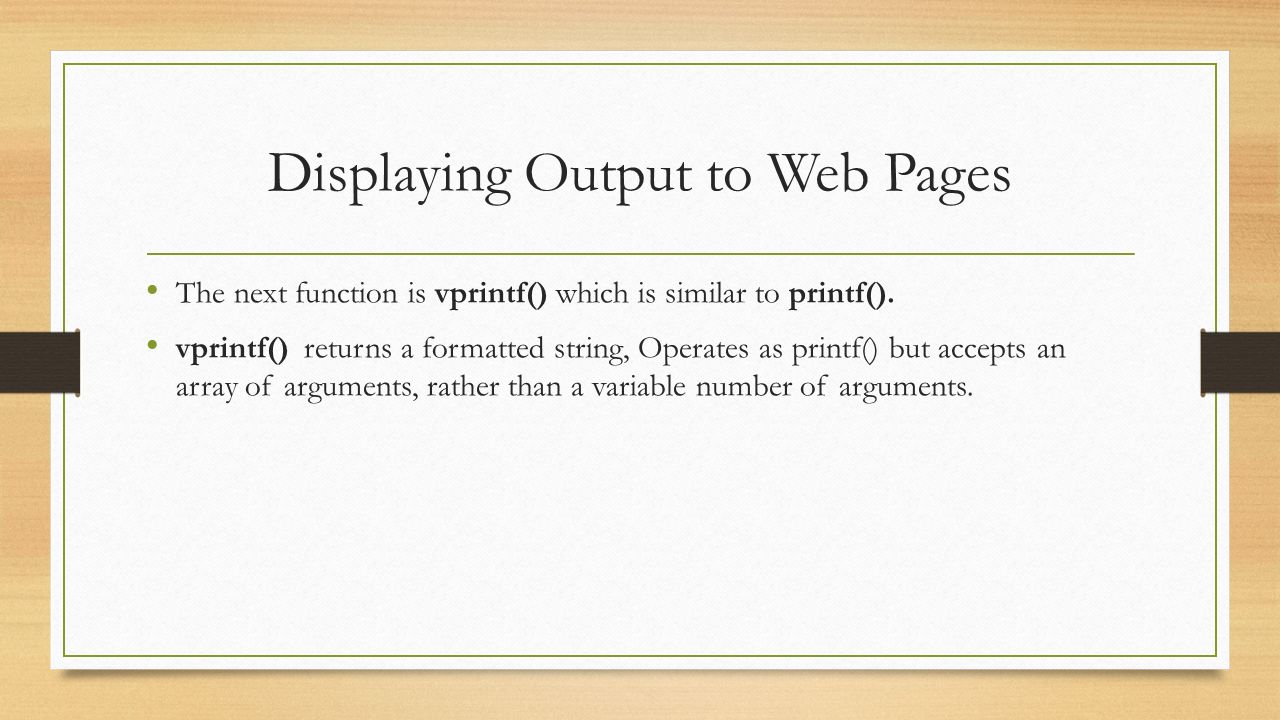 Displaying Output to Web Pages

• The next function is vprintf() which is similar to printf().

• vprintf() returns a formatted string, Operates as printf() but accepts an array of arguments, rather than a variable number of arguments.